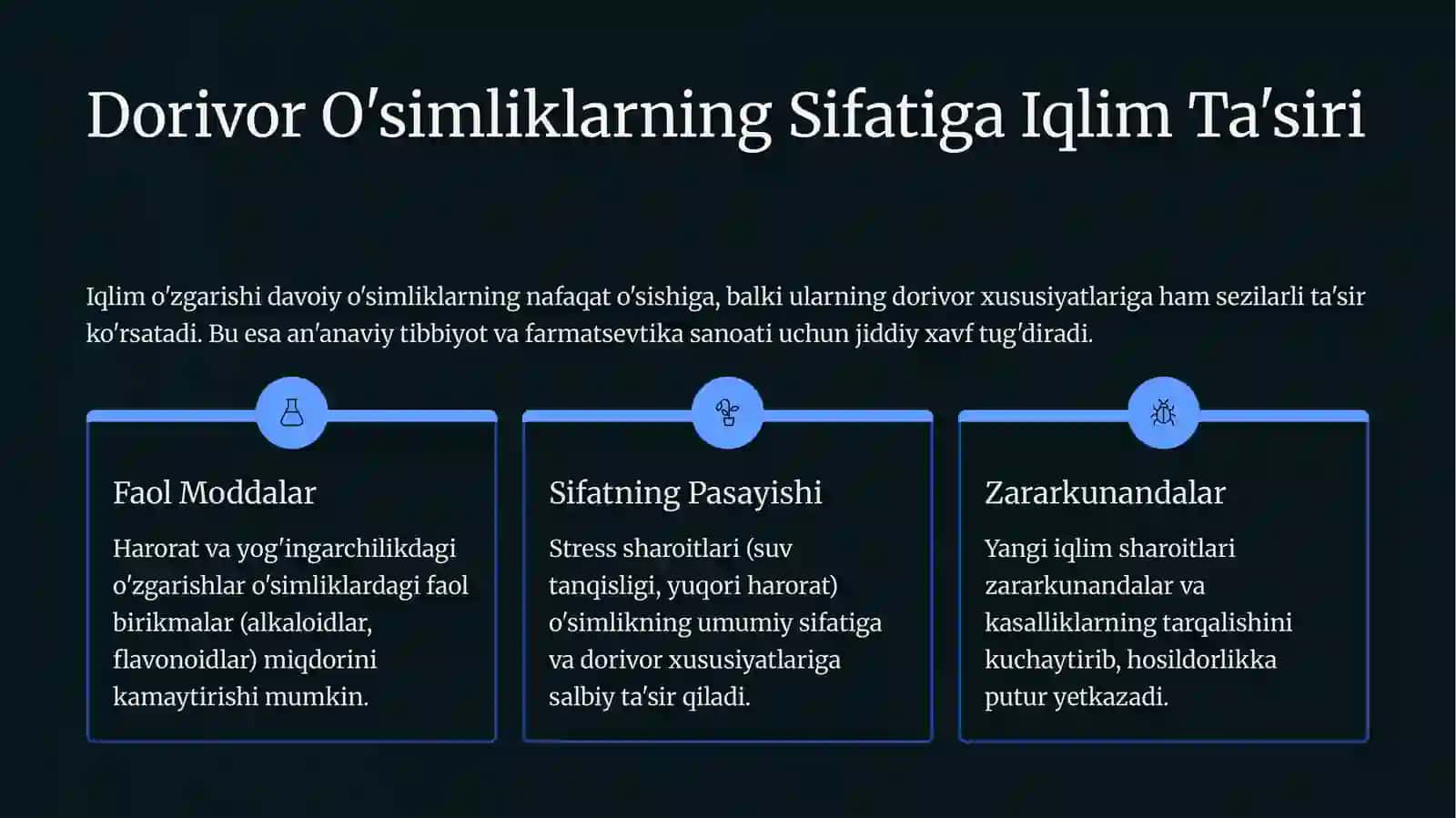 Dorivor O'simliklarning Sifatiga Iqlim Ta'siri

Iqlim o'zgarishi davoiy o'simliklarning nafaqat o'sishiga, balki ularning dorivor xususiyatlariga ham sezilarli ta'sir ko'rsatadi. Bu esa an'anaviy tibbiyot va farmatsevtika sanoati uchun jiddiy xavf tug'diradi.

Faol Moddalar

Harorat va yog'ingarchilikdagi o'zgarishlar o'simliklardagi faol birikmalar (alkaloidlar, flavonoidlar) miqdorini kamaytirishi mumkin.

Sifatning Pasayishi

Stress sharoitlari (suv tanqisligi, yuqori harorat) o'simlikning umumiy sifatiga va dorivor xususiyatlariga salbiy ta'sir qiladi.

Zararkunandalar

Yangi iqlim sharoitlari zararkunandalar va kasalliklarning tarqalishini kuchaytirib, hosildorlikka putur yetkazadi.